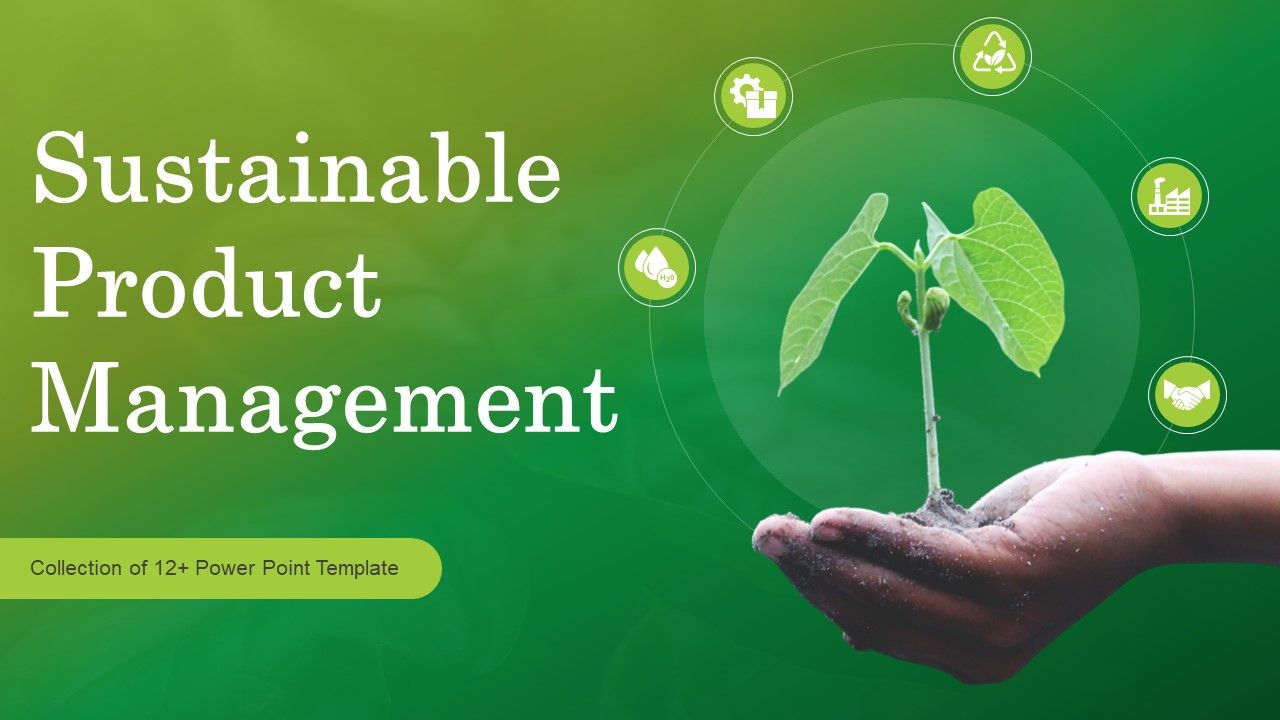 Sustainable Product Management

Collection of 12+ Power Point Template

$H_2O$